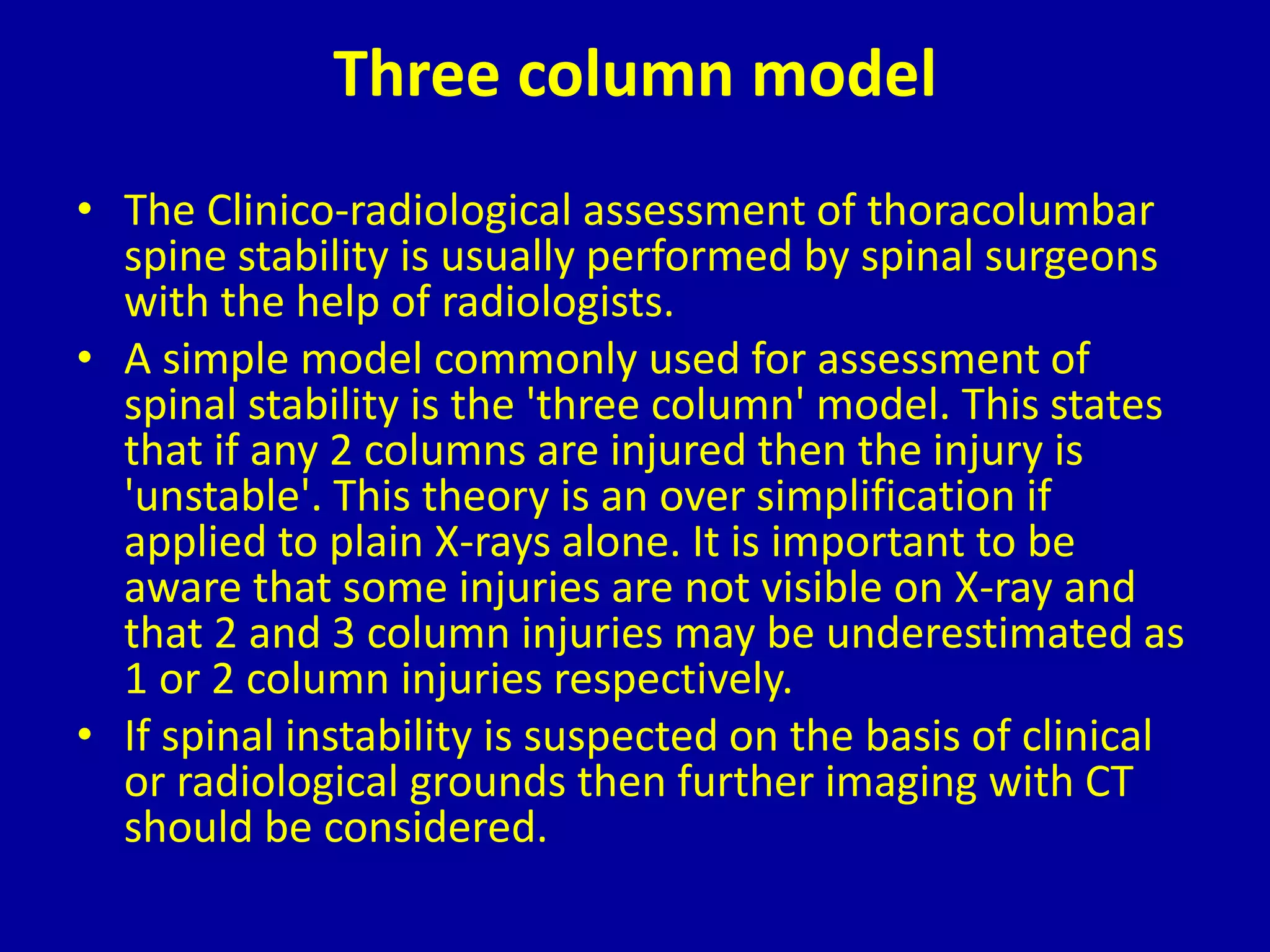 Three column model

• The Clinico-radiological assessment of thoracolumbar spine stability is usually performed by spinal surgeons with the help of radiologists.

• A simple model commonly used for assessment of spinal stability is the 'three column' model. This states that if any 2 columns are injured then the injury is 'unstable'. This theory is an over simplification if applied to plain X-rays alone. It is important to be aware that some injuries are not visible on X-ray and that 2 and 3 column injuries may be underestimated as 1 or 2 column injuries respectively.

• If spinal instability is suspected on the basis of clinical or radiological grounds then further imaging with CT should be considered.